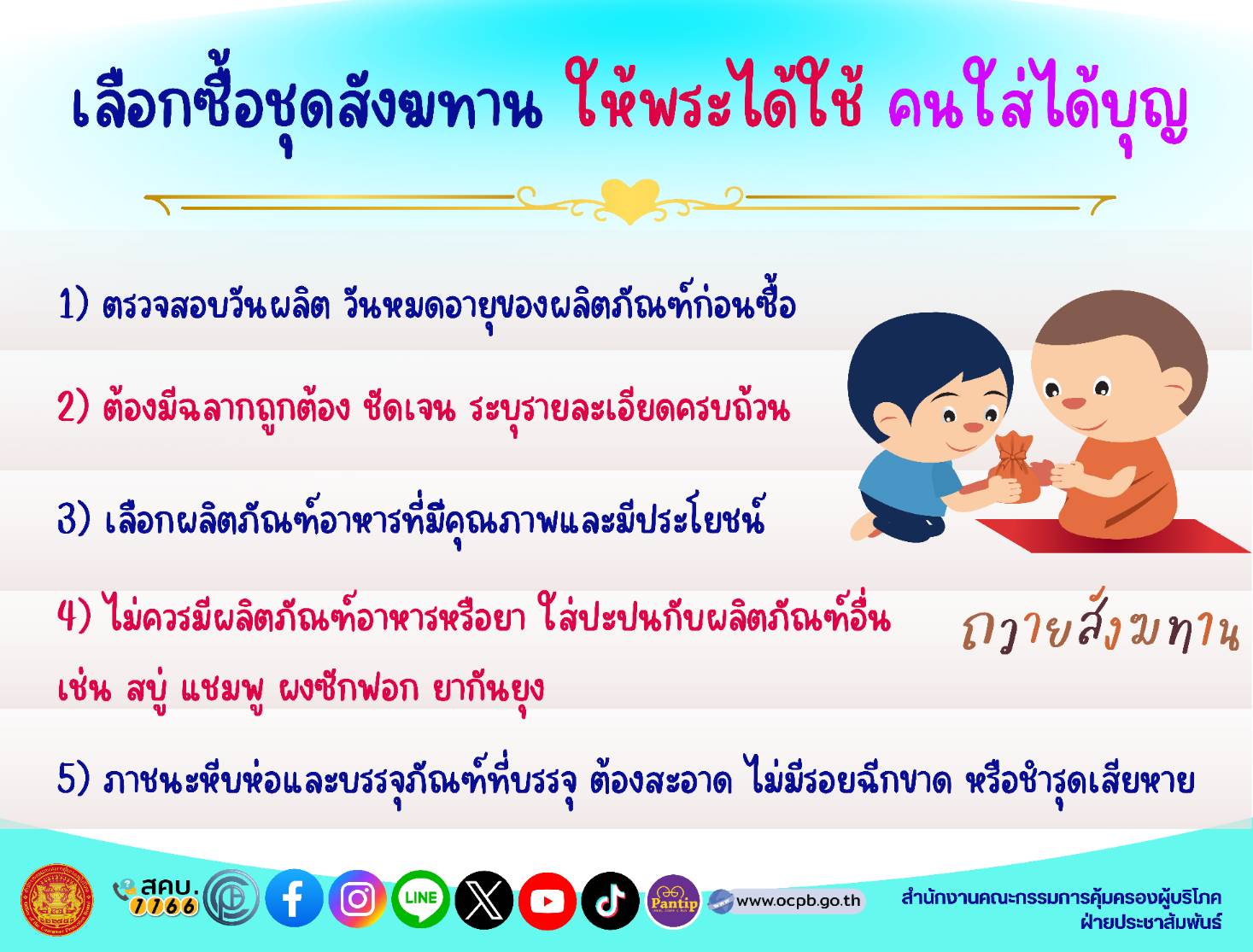 เลือกซื้อชุดสังฆทาน ให้พระได้ใช้ คนใส่ได้บุญ

1) ตรวจสอบวันผลิต วันหมดอายุของผลิตภัณฑ์ก่อนซื้อ

2) ต้องมีฉลากถูกต้อง ชัดเจน ระบุรายละเอียดครบถ้วน

3) เลือกผลิตภัณฑ์อาหารที่มีคุณภาพและมีประโยชน์

4) ไม่ควรมีผลิตภัณฑ์อาหารหรือยา ใส่ปะปนกับผลิตภัณฑ์อื่น เช่น สบู่ แชมพู ผงซักฟอก ยากันยุง

ถวายสังฆทาน

5) ภาชนะหีบห่อและบรรจุภัณฑ์ที่บรรจุ ต้องสะอาด ไม่มีรอยฉีกขาด หรือชำรุดเสียหาย

สคบ. 1166

LINE

Pantip

www.ocpb.go.th

สำนักงานคณะกรรมการคุ้มครองผู้บริโภค
ฝ่ายประชาสัมพันธ์